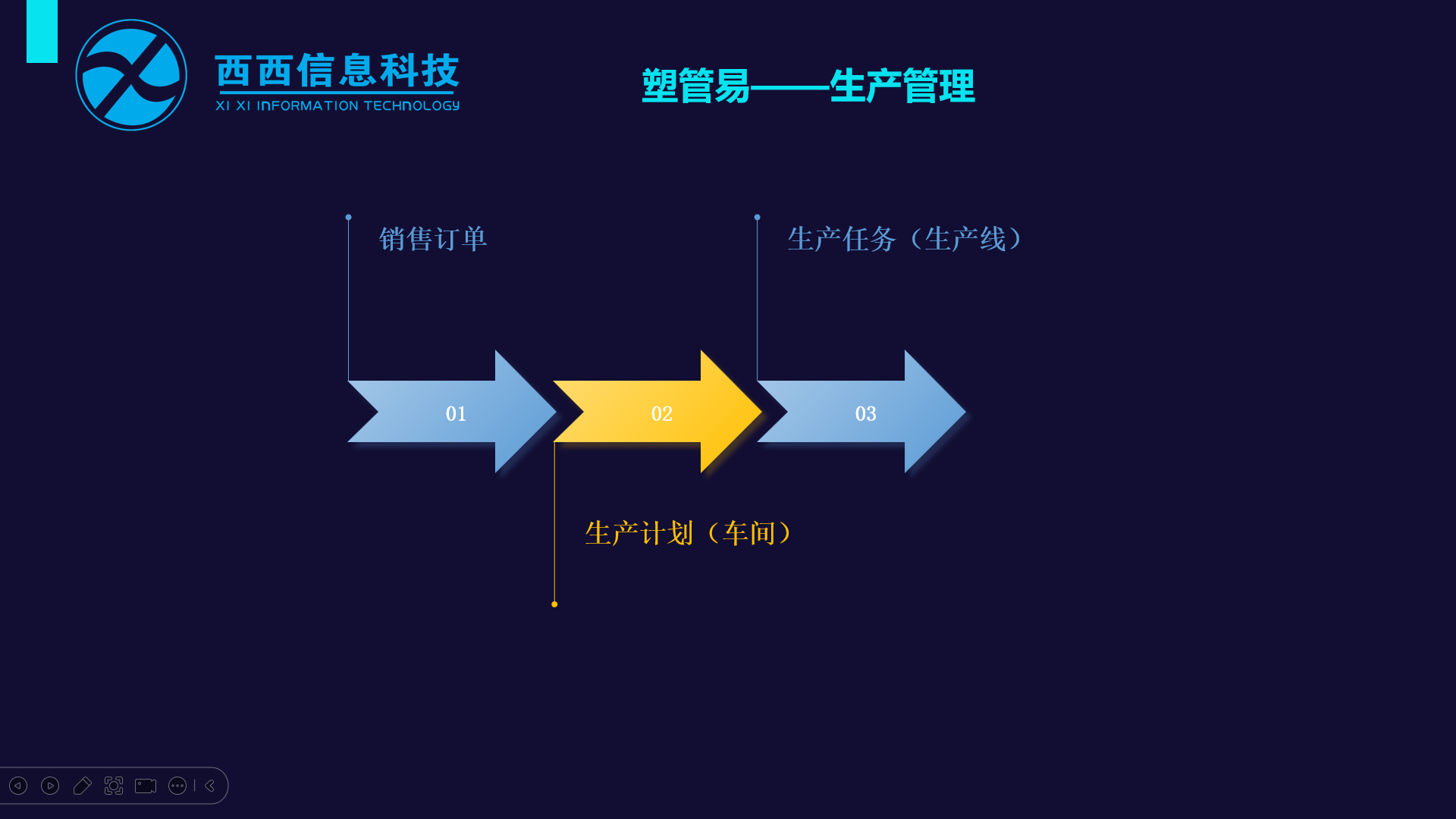 西西信息科技
XI XI INFORMATION TECHNOLOGY

塑管易——生产管理

销售订单

生产任务（生产线）

01

02

03

生产计划（车间）